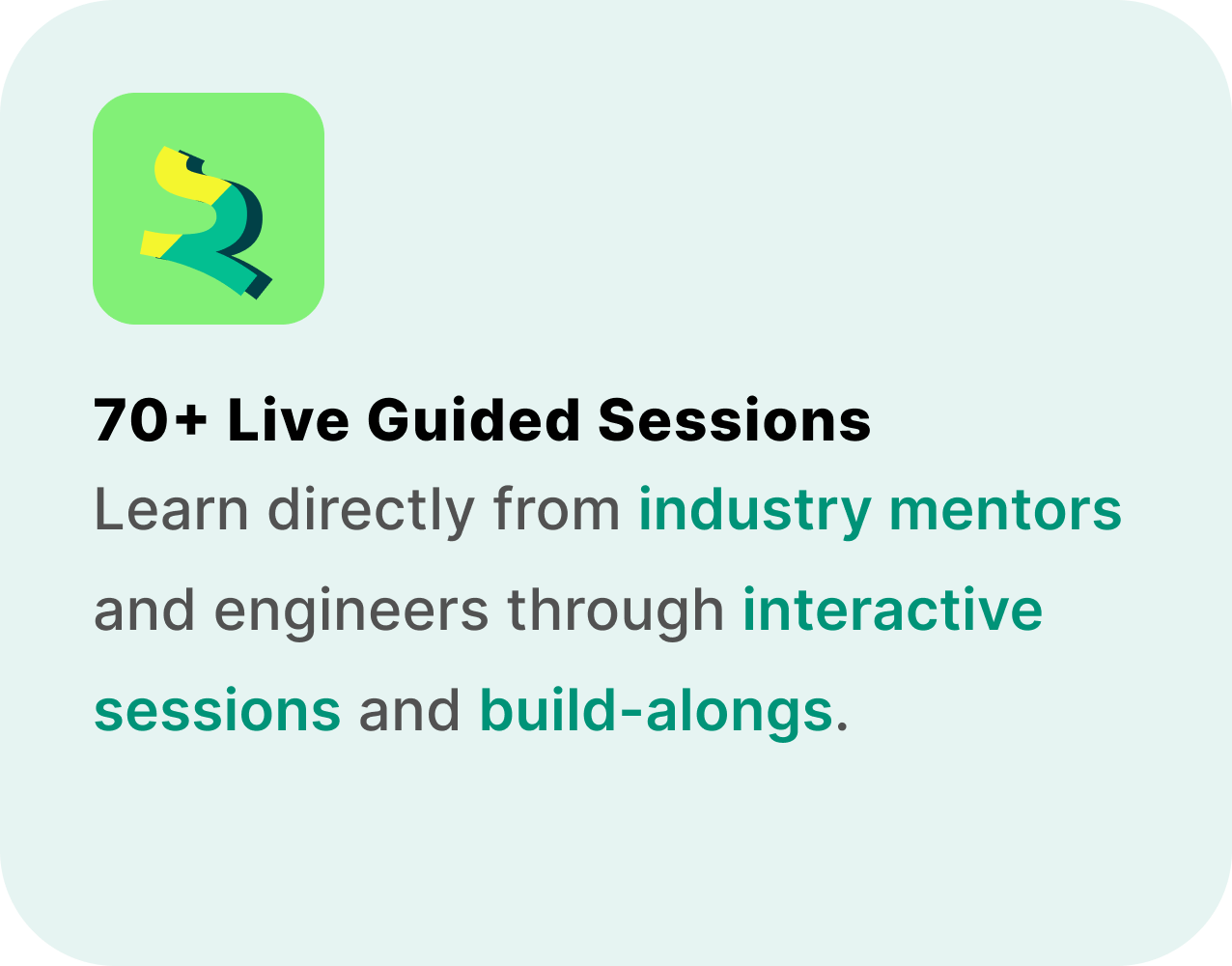 70+ Live Guided Sessions
Learn directly from industry mentors and engineers through interactive sessions and build-alongs.